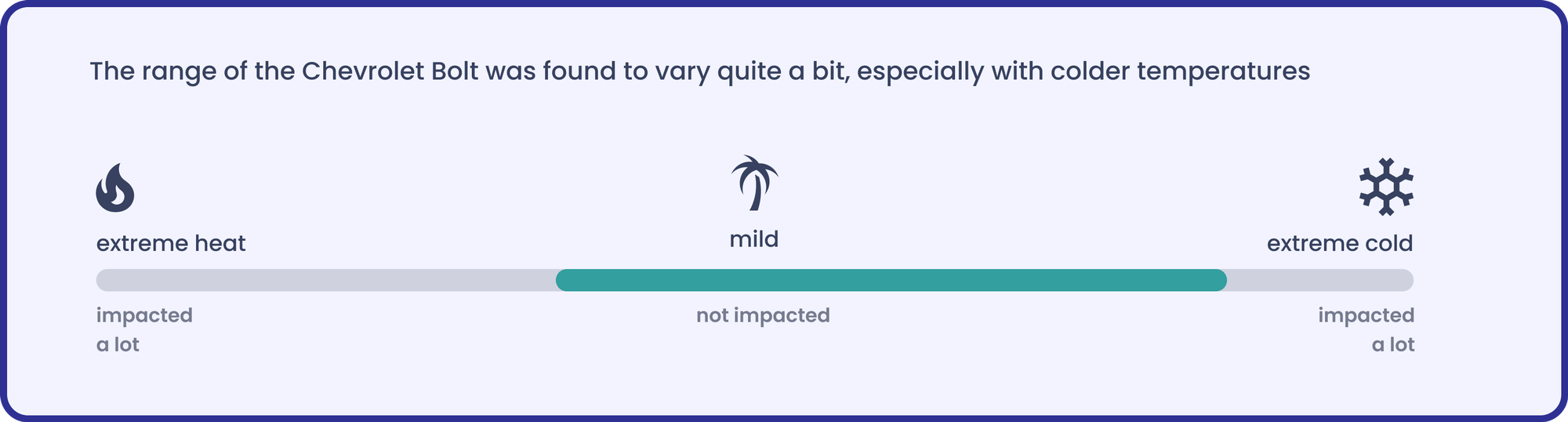 The range of the Chevrolet Bolt was found to vary quite a bit, especially with colder temperatures

extreme heat

mild

extreme cold

impacted a lot

not impacted

impacted a lot